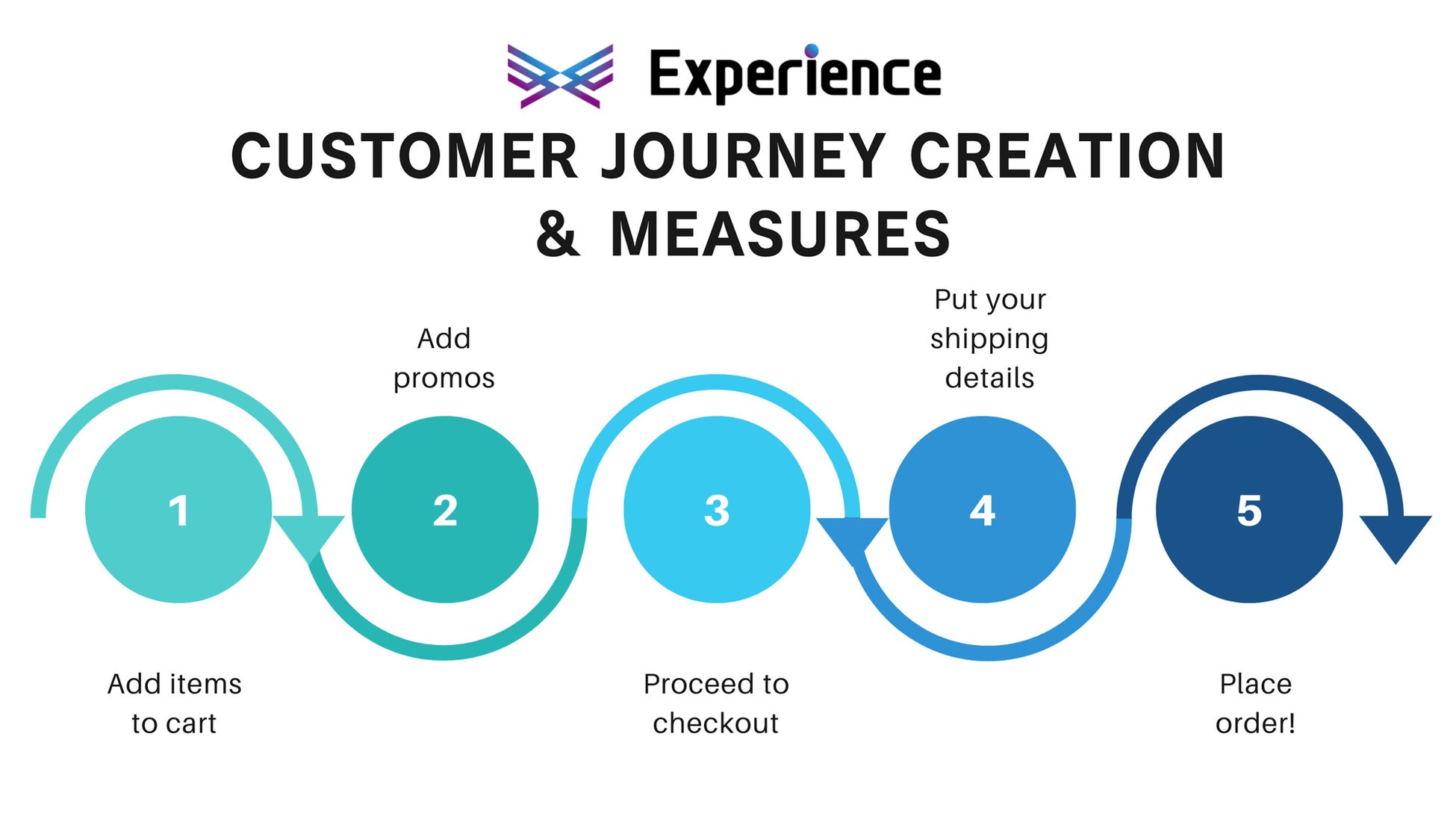 Experience

CUSTOMER JOURNEY CREATION & MEASURES

1

Add items to cart

2

Add promos

3

Proceed to checkout

4

Put your shipping details

5

Place order!